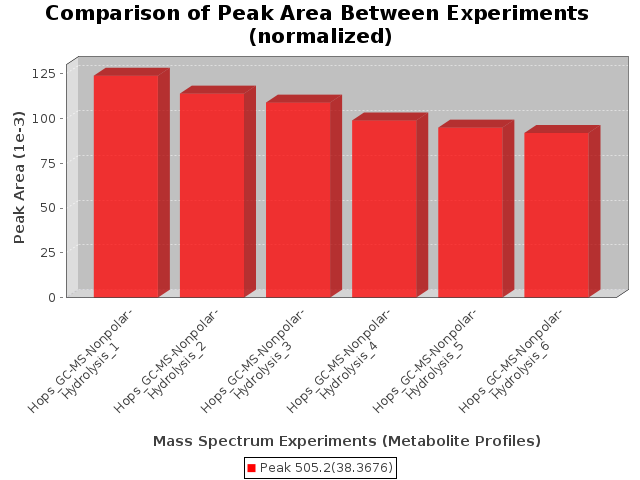 Comparison of Peak Area Between Experiments (normalized)

Peak Area (1e-3)

125
100
75
50
25
0

Hops_GC-MS-Nonpolar-Hydrolysis_1
Hops_GC-MS-Nonpolar-Hydrolysis_2
Hops_GC-MS-Nonpolar-Hydrolysis_3
Hops_GC-MS-Nonpolar-Hydrolysis_4
Hops_GC-MS-Nonpolar-Hydrolysis_5
Hops_GC-MS-Nonpolar-Hydrolysis_6

Mass Spectrum Experiments (Metabolite Profiles)

Peak 505.2(38.3676)